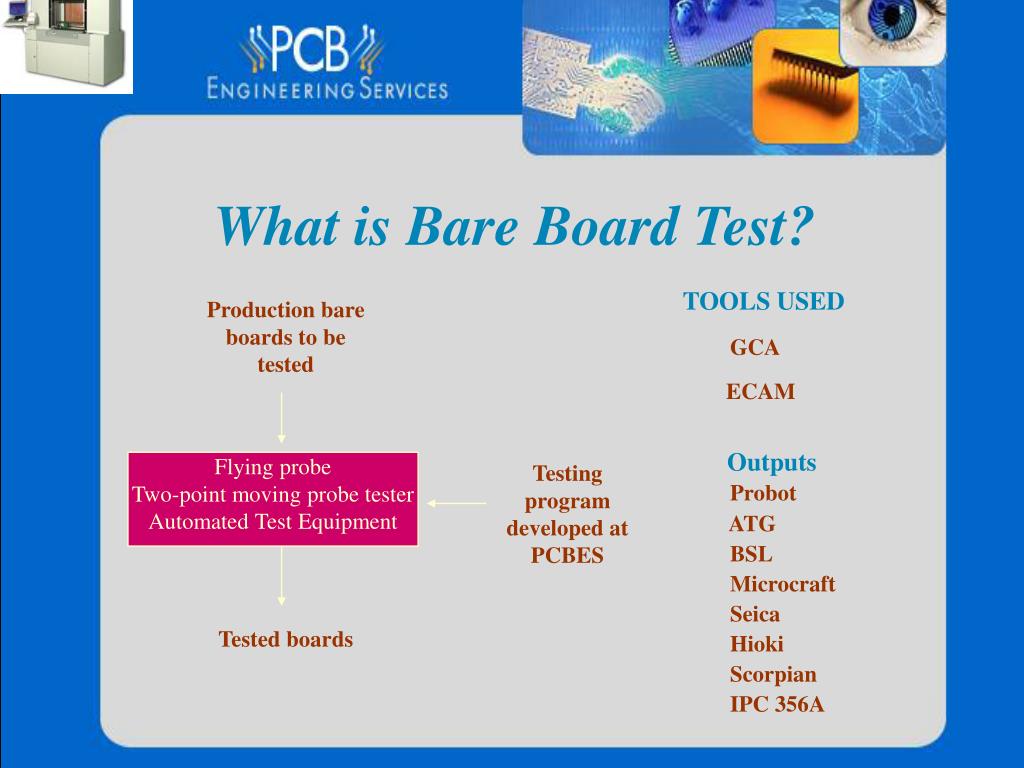 PCB
ENGINEERING SERVICES

What is Bare Board Test?

Production bare boards to be tested

Flying probe
Two-point moving probe tester
Automated Test Equipment

Tested boards

Testing program developed at PCBES

TOOLS USED

GCA

ECAM

Outputs

Probot

ATG

BSL

Microcraft

Seica

Hioki

Scorpian

IPC 356A